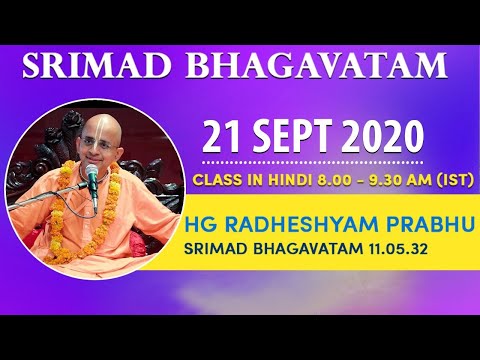 SRIMAD BHAGAVATAM

21 SEPT 2020

CLASS IN HINDI 8.00 – 9.30 AM (IST)

HG RADHESHYAM PRABHU
SRIMAD BHAGAVATAM 11.05.32